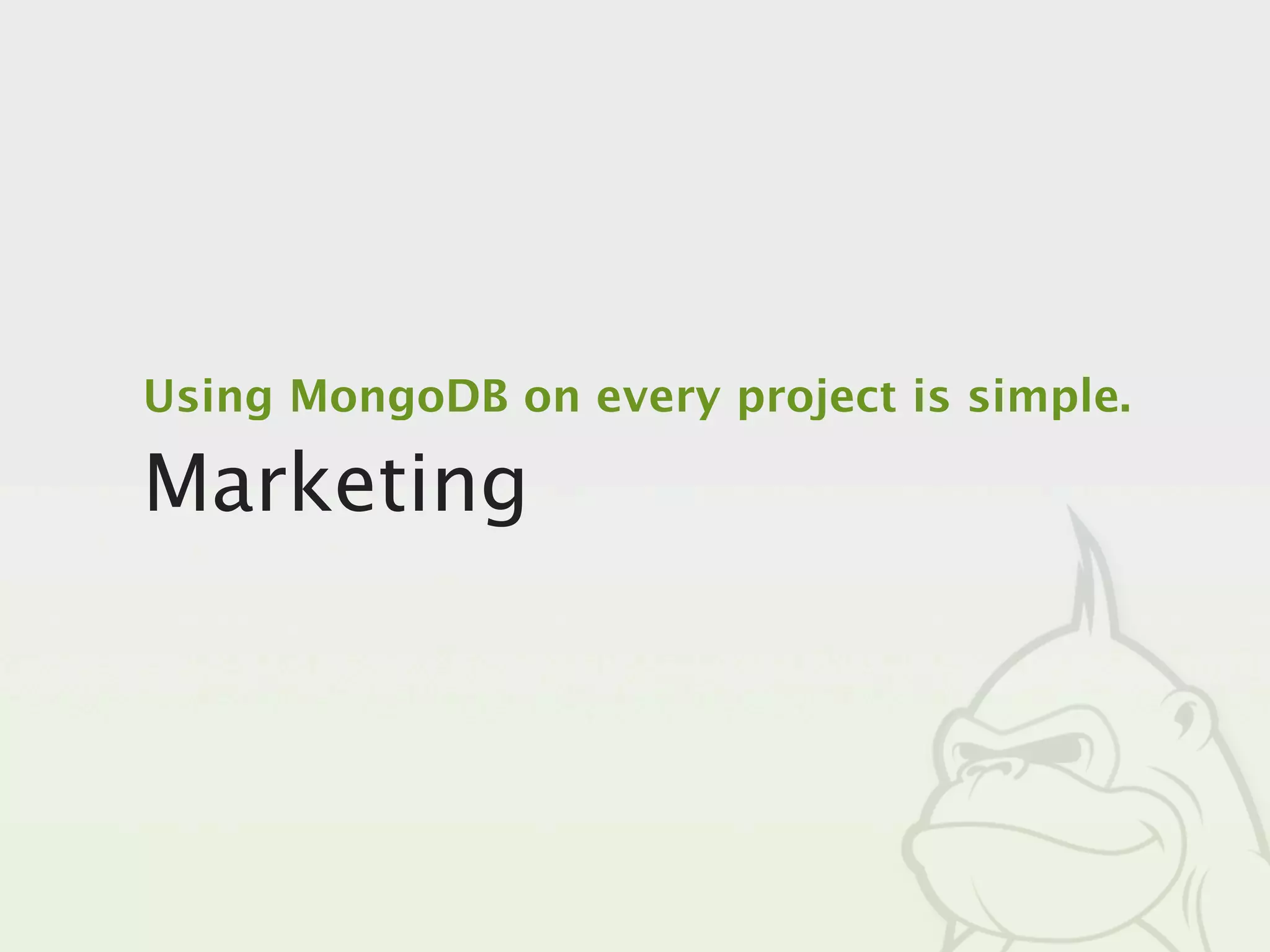 Using MongoDB on every project is simple.

Marketing